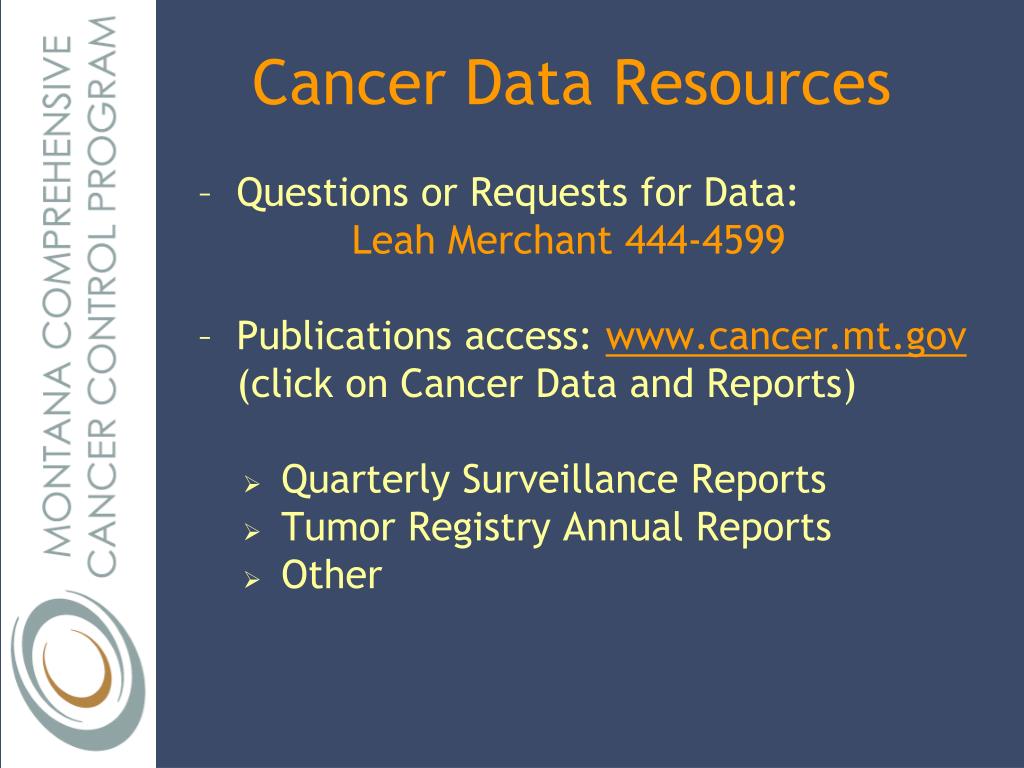 MONTANA COMPREHENSIVE
CANCER CONTROL PROGRAM

Cancer Data Resources

– Questions or Requests for Data:
Leah Merchant 444-4599

– Publications access: www.cancer.mt.gov (click on Cancer Data and Reports)

➢ Quarterly Surveillance Reports
➢ Tumor Registry Annual Reports
➢ Other